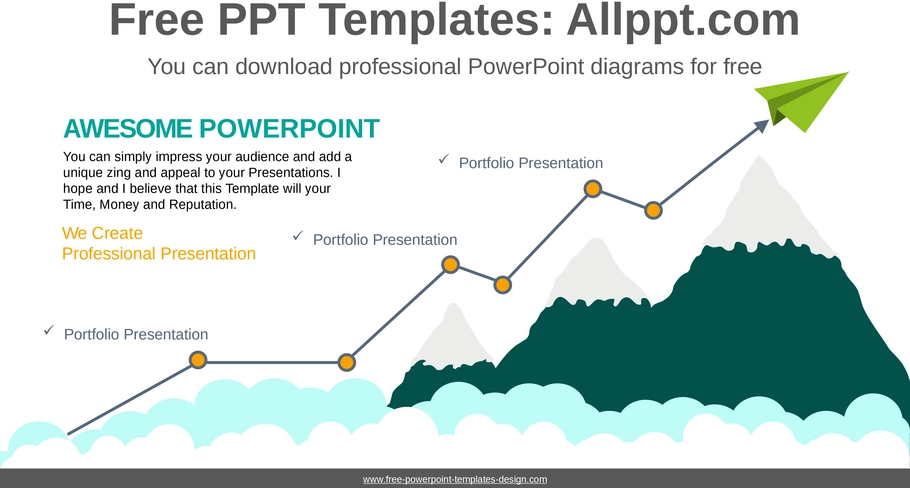 Free PPT Templates: Allppt.com

You can download professional PowerPoint diagrams for free

AWESOME POWERPOINT

You can simply impress your audience and add a unique zing and appeal to your Presentations. I hope and I believe that this Template will your Time, Money and Reputation.

We Create
Professional Presentation

✓ Portfolio Presentation

✓ Portfolio Presentation

✓ Portfolio Presentation

www.free-powerpoint-templates-design.com